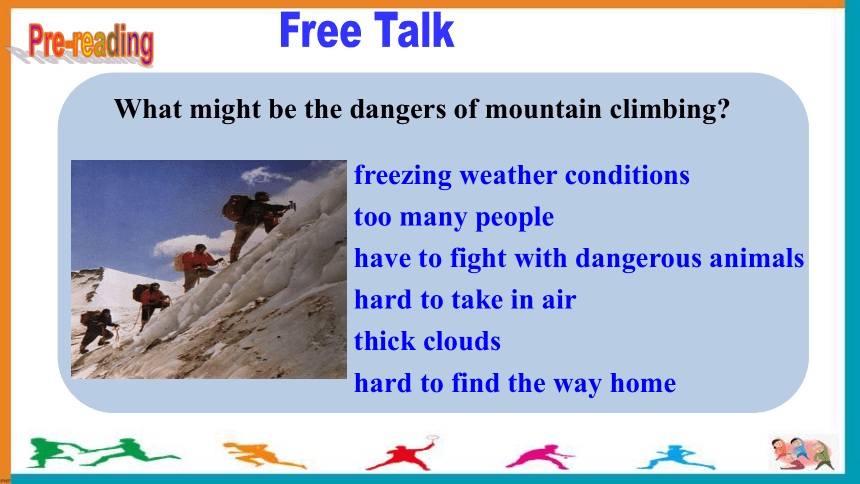 Pre-reading

Free Talk

What might be the dangers of mountain climbing?

freezing weather conditions
too many people
have to fight with dangerous animals
hard to take in air
thick clouds
hard to find the way home